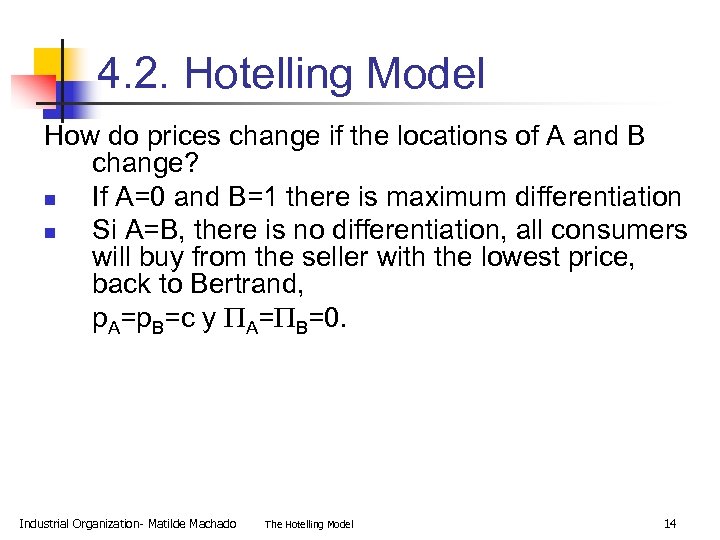 4.2. Hotelling Model

How do prices change if the locations of A and B change?

- If A=0 and B=1 there is maximum differentiation
- Si A=B, there is no differentiation, all consumers will buy from the seller with the lowest price, back to Bertrand,

$p_A=p_B=c$ y $\Pi_A=\Pi_B=0$.

Industrial Organization- Matilde Machado The Hotelling Model 14